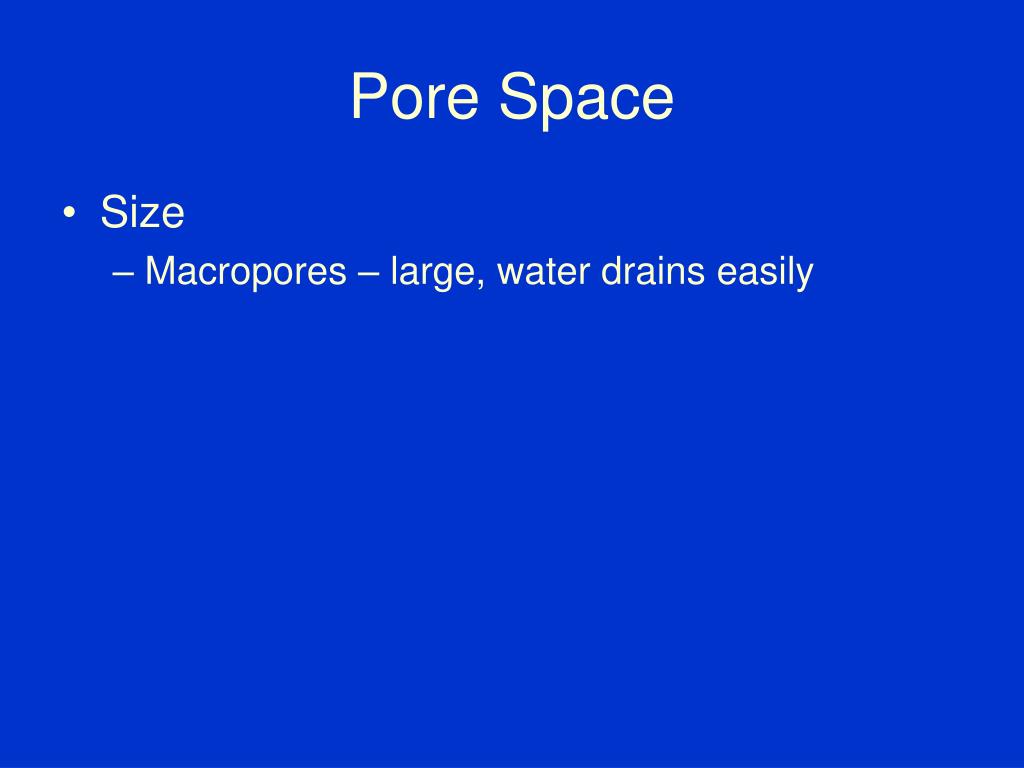 Pore Space

• Size
– Macropores – large, water drains easily